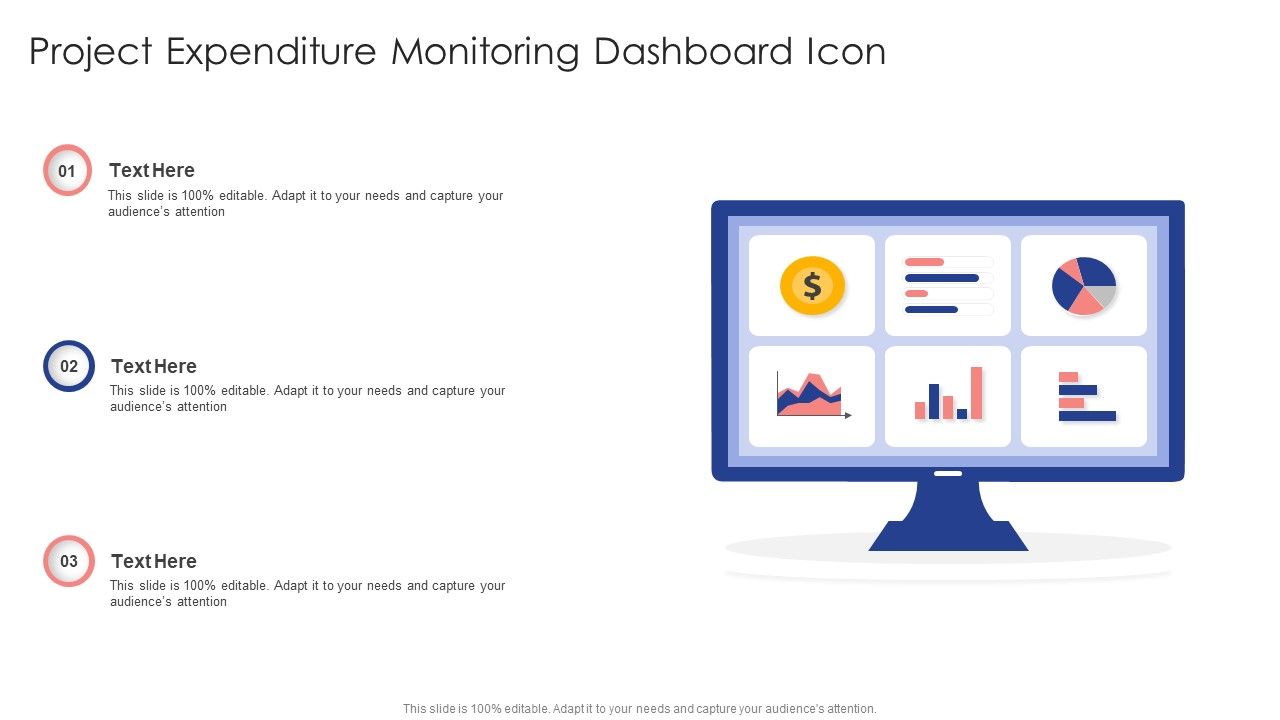 Project Expenditure Monitoring Dashboard Icon

01

Text Here

This slide is 100% editable. Adapt it to your needs and capture your audience's attention

02

Text Here

This slide is 100% editable. Adapt it to your needs and capture your audience's attention

03

Text Here

This slide is 100% editable. Adapt it to your needs and capture your audience's attention

$

This slide is 100% editable. Adapt it to your needs and capture your audience's attention.